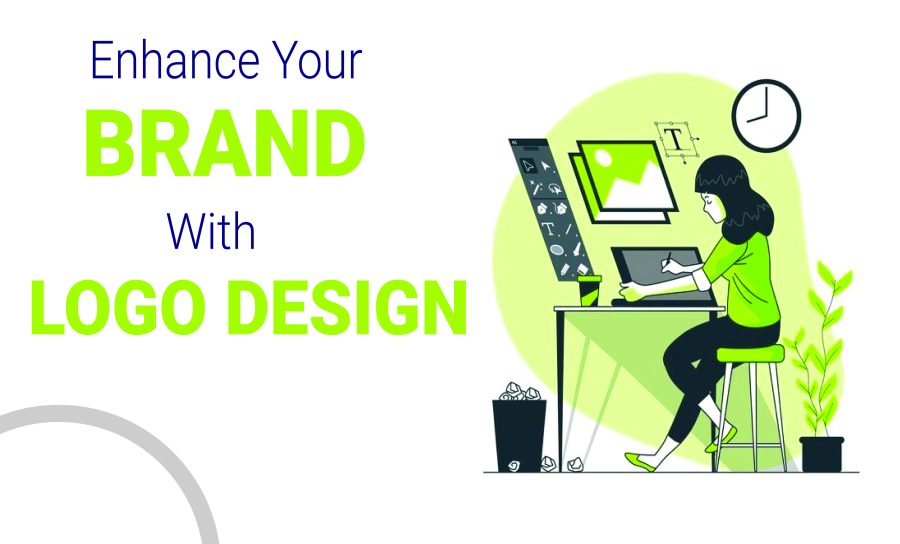 Enhance Your
BRAND
With
LOGO DESIGN

T